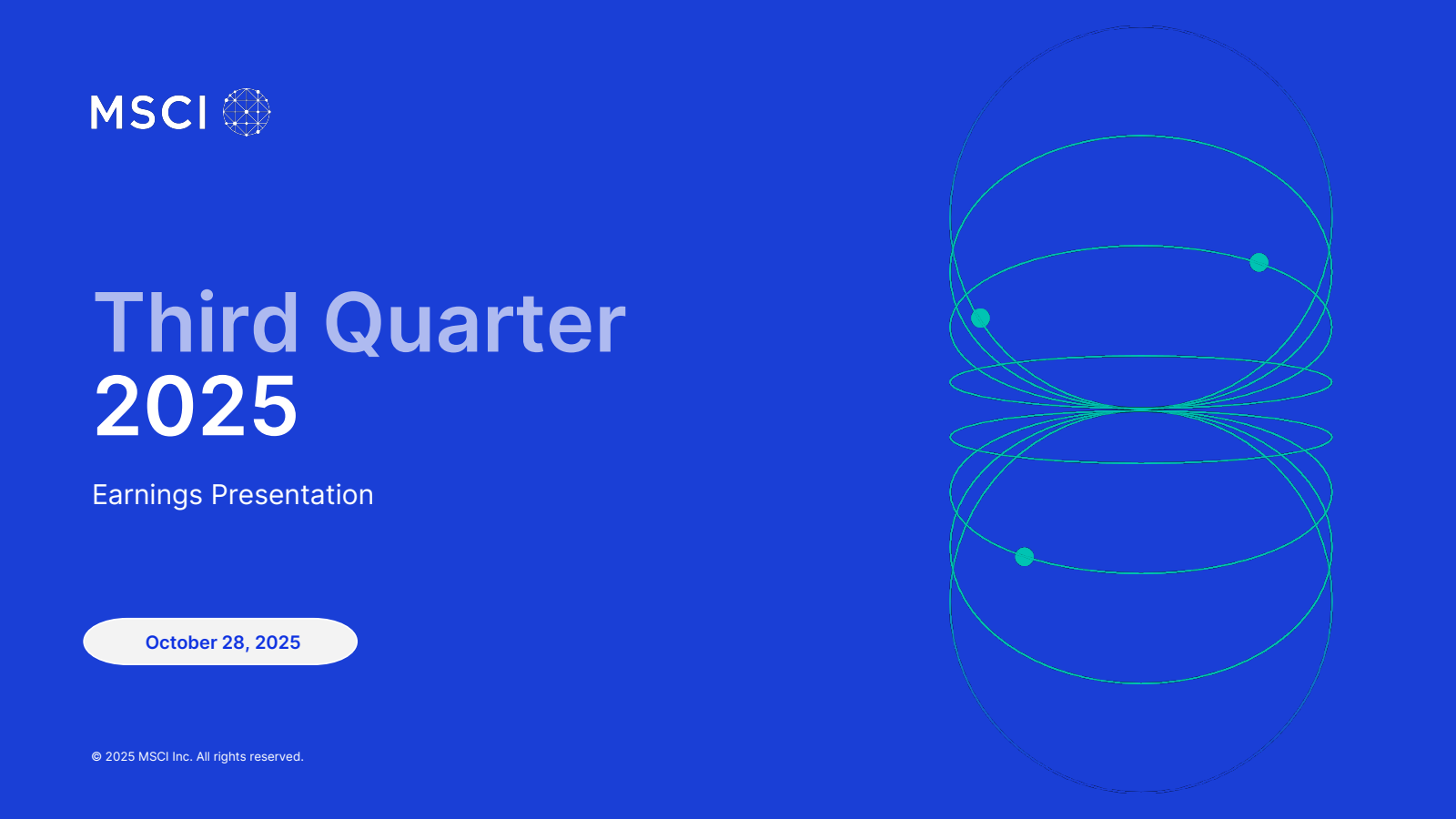 MSCI

Third Quarter
2025

Earnings Presentation

October 28, 2025

© 2025 MSCI Inc. All rights reserved.